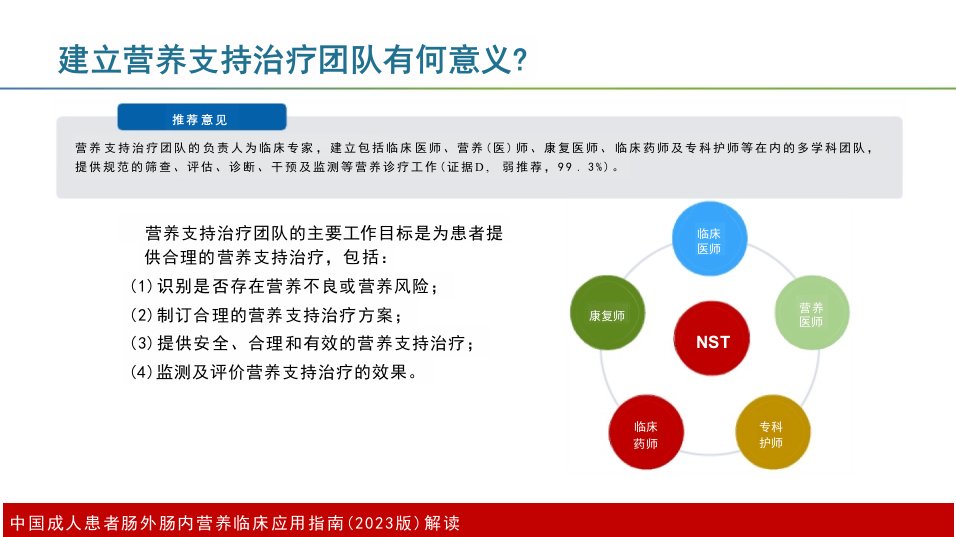 建立营养支持治疗团队有何意义？

推荐意见

营养支持治疗团队的负责人为临床专家，建立包括临床医师、营养(医)师、康复医师、临床药师及专科护师等在内的多学科团队，提供规范的筛查、评估、诊断、干预及监测等营养诊疗工作(证据D，弱推荐，99．3%)。

营养支持治疗团队的主要工作目标是为患者提供合理的营养支持治疗，包括：
(1)识别是否存在营养不良或营养风险；
(2)制订合理的营养支持治疗方案；
(3)提供安全、合理和有效的营养支持治疗；
(4)监测及评价营养支持治疗的效果。

临床医师
营养医师
专科护师
临床药师
康复师
NST

中国成人患者肠外肠内营养临床应用指南(2023版)解读